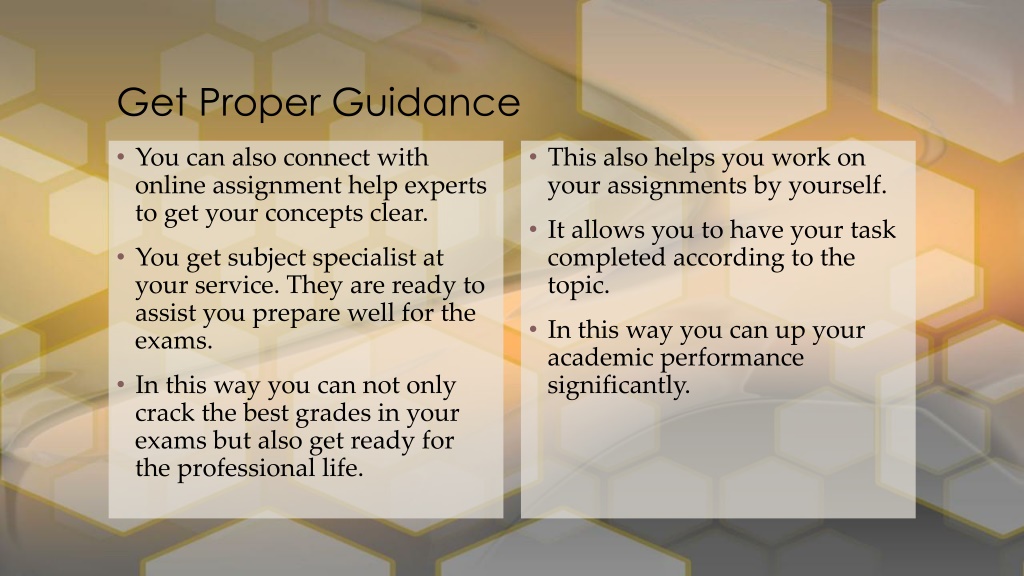 Get Proper Guidance

• You can also connect with online assignment help experts to get your concepts clear.

• You get subject specialist at your service. They are ready to assist you prepare well for the exams.

• In this way you can not only crack the best grades in your exams but also get ready for the professional life.

• This also helps you work on your assignments by yourself.

• It allows you to have your task completed according to the topic.

• In this way you can up your academic performance significantly.